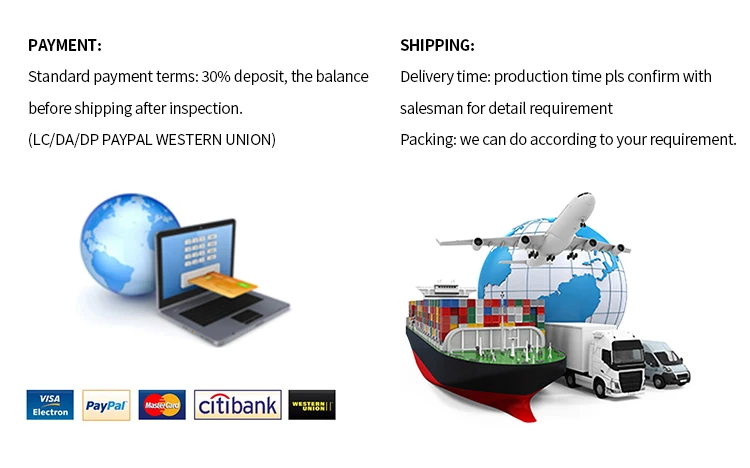 PAYMENT:
Standard payment terms: 30% deposit, the balance before shipping after inspection.
(LC/DA/DP PAYPAL WESTERN UNION)

VISA Electron
PayPal
MasterCard
citibank
WESTERN UNION

SHIPPING:
Delivery time: production time pls confirm with salesman for detail requirement
Packing: we can do according to your requirement.